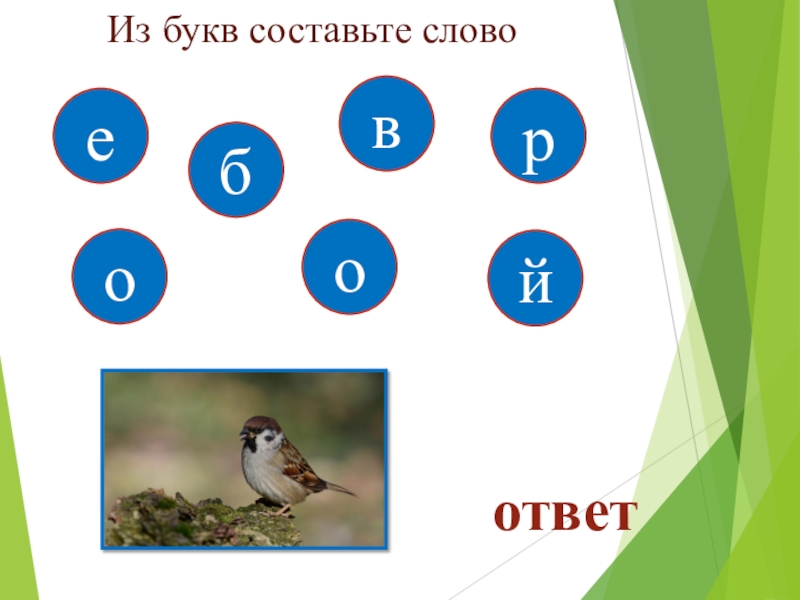 Из букв составьте слово

е

б

в

р

о

о

й

ответ